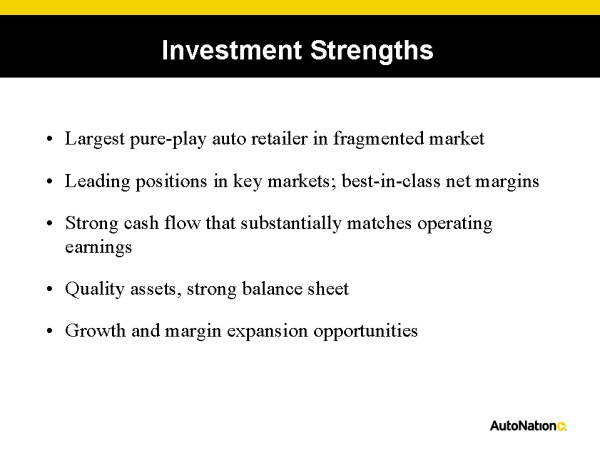 Investment Strengths

• Largest pure-play auto retailer in fragmented market

• Leading positions in key markets; best-in-class net margins

• Strong cash flow that substantially matches operating earnings

• Quality assets, strong balance sheet

• Growth and margin expansion opportunities

AutoNation